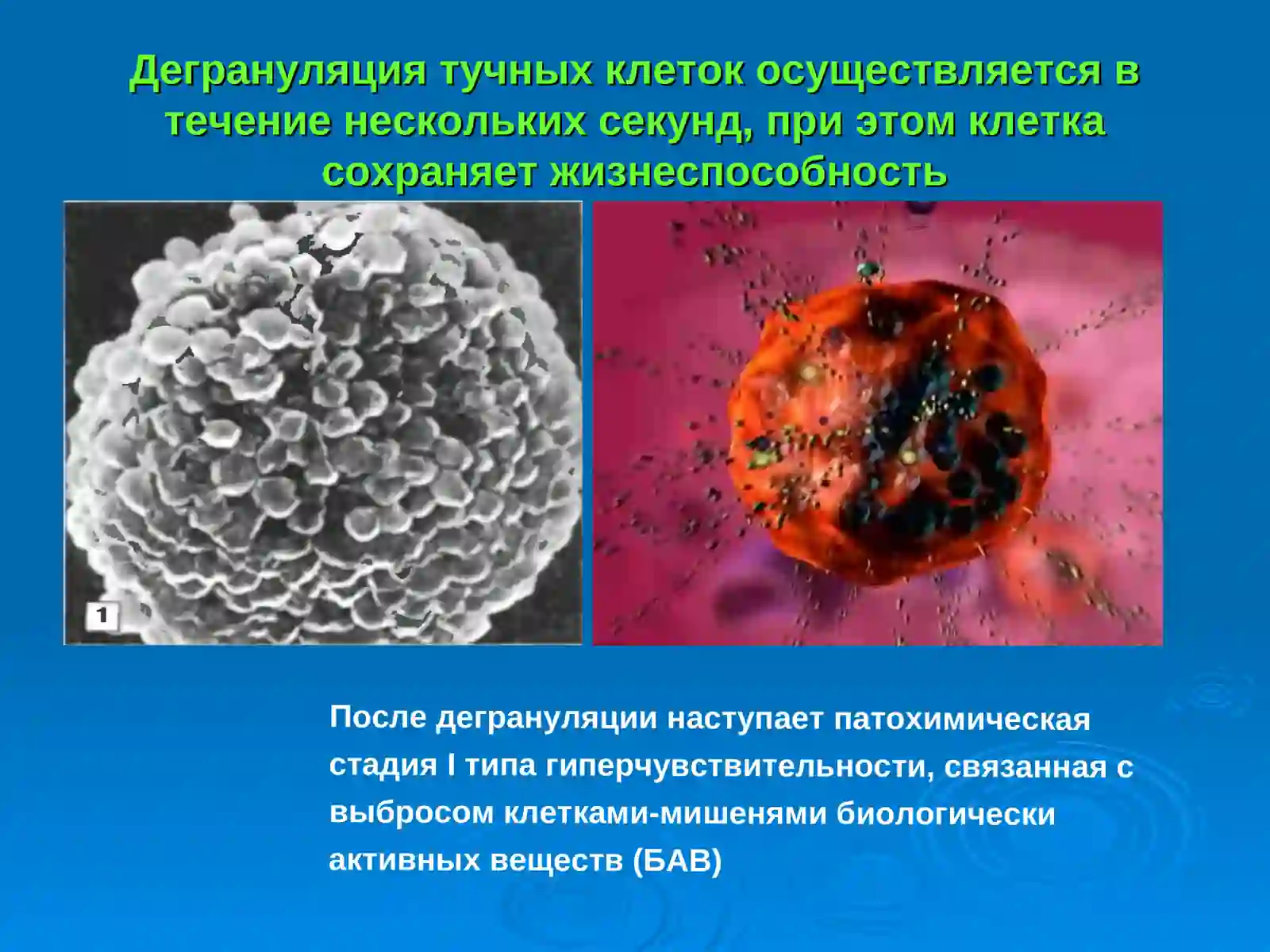 Дегрануляция тучных клеток осуществляется в течение нескольких секунд, при этом клетка сохраняет жизнеспособность

1

После дегрануляции наступает патохимическая стадия I типа гиперчувствительности, связанная с выбросом клетками-мишенями биологически активных веществ (БАВ)